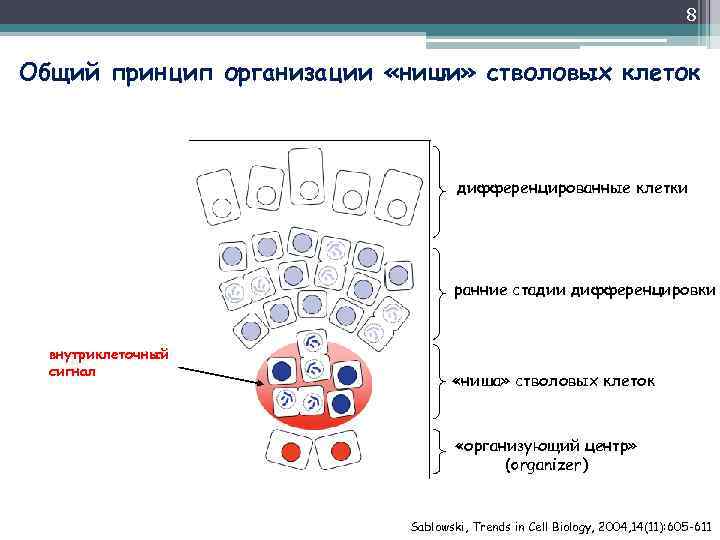 8

Общий принцип организации «ниши» стволовых клеток

дифференцированные клетки

ранние стадии дифференцировки

внутриклеточный сигнал

«ниша» стволовых клеток

«организующий центр» (organizer)

Sablowski, Trends in Cell Biology, 2004,14(11):605-611